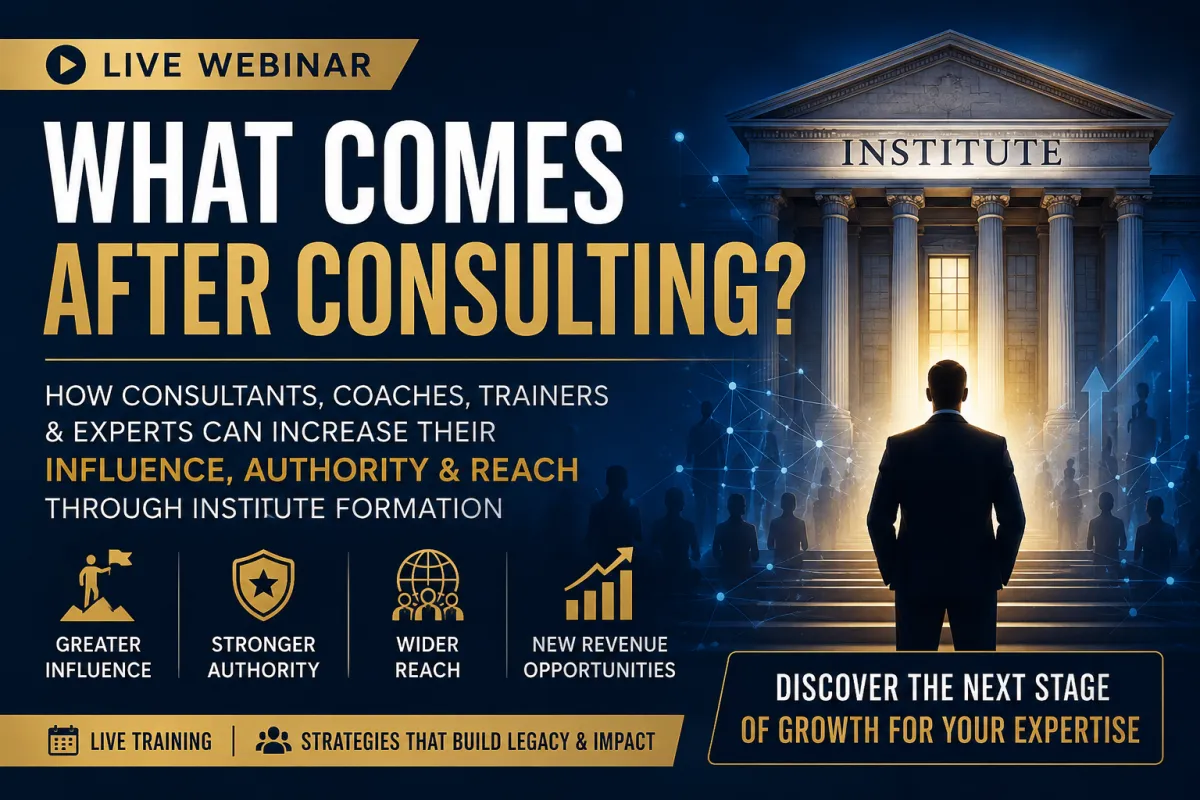 LIVE WEBINAR

WHAT COMES AFTER CONSULTING?

HOW CONSULTANTS, COACHES, TRAINERS & EXPERTS CAN INCREASE THEIR INFLUENCE, AUTHORITY & REACH THROUGH INSTITUTE FORMATION

GREATER INFLUENCE

STRONGER AUTHORITY

WIDER REACH

NEW REVENUE OPPORTUNITIES

LIVE TRAINING | STRATEGIES THAT BUILD LEGACY & IMPACT

INSTITUTE

DISCOVER THE NEXT STAGE OF GROWTH FOR YOUR EXPERTISE